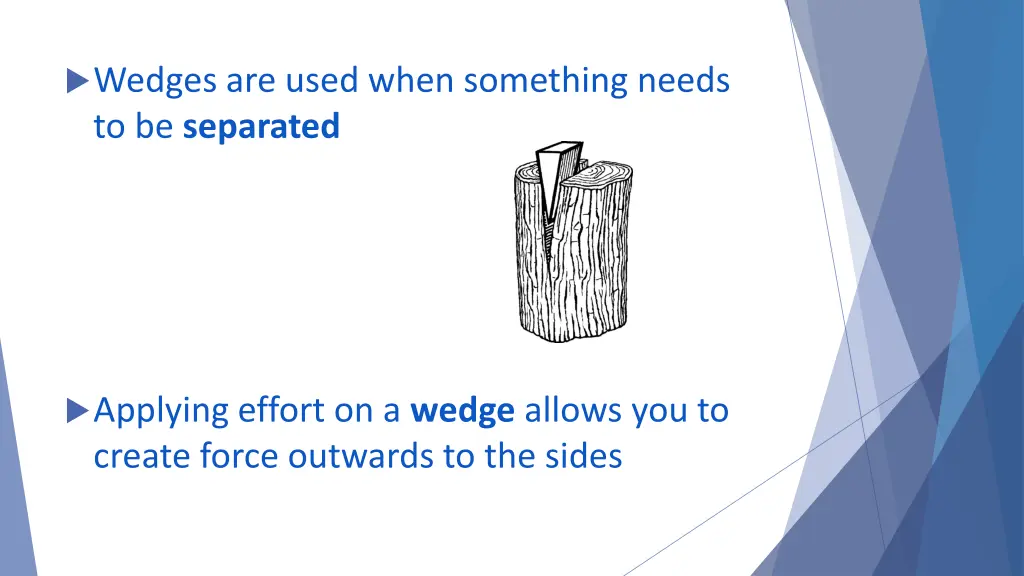 Wedges are used when something needs to be separated

Applying effort on a wedge allows you to create force outwards to the sides